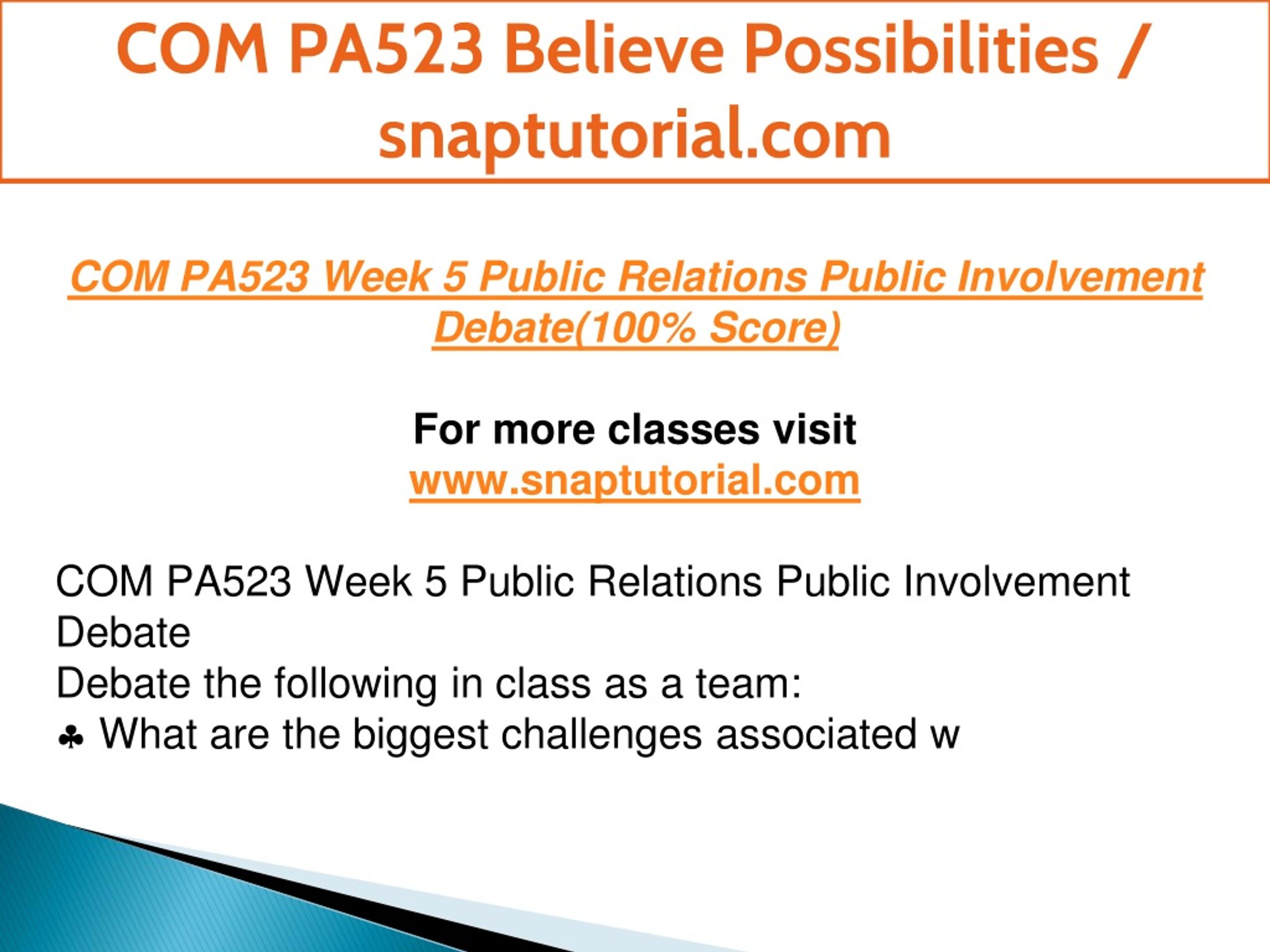 COM PA523 Believe Possibilities / snaptutorial.com

COM PA523 Week 5 Public Relations Public Involvement Debate(100% Score)

For more classes visit
www.snaptutorial.com

COM PA523 Week 5 Public Relations Public Involvement Debate
Debate the following in class as a team:
♣ What are the biggest challenges associated w